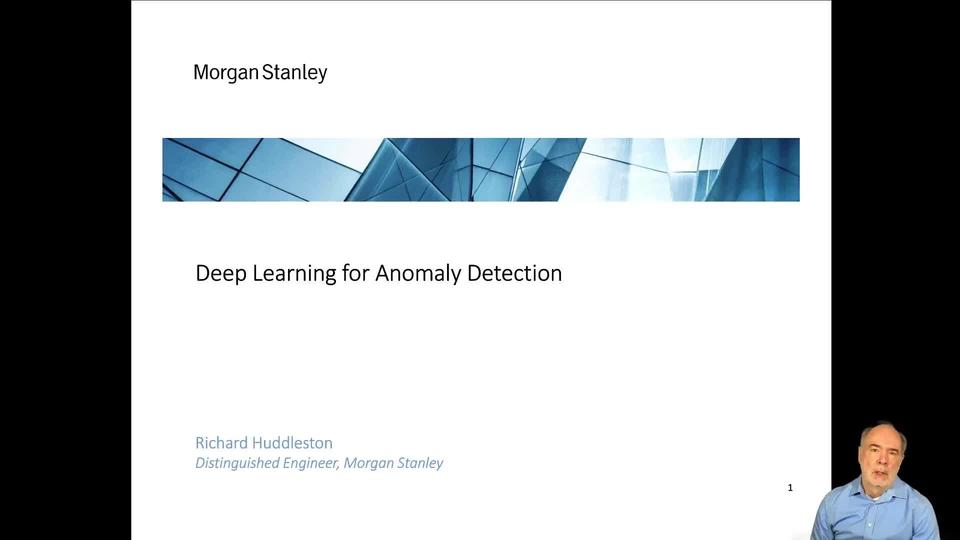 Morgan Stanley

Deep Learning for Anomaly Detection

Richard Huddleston
Distinguished Engineer, Morgan Stanley

1